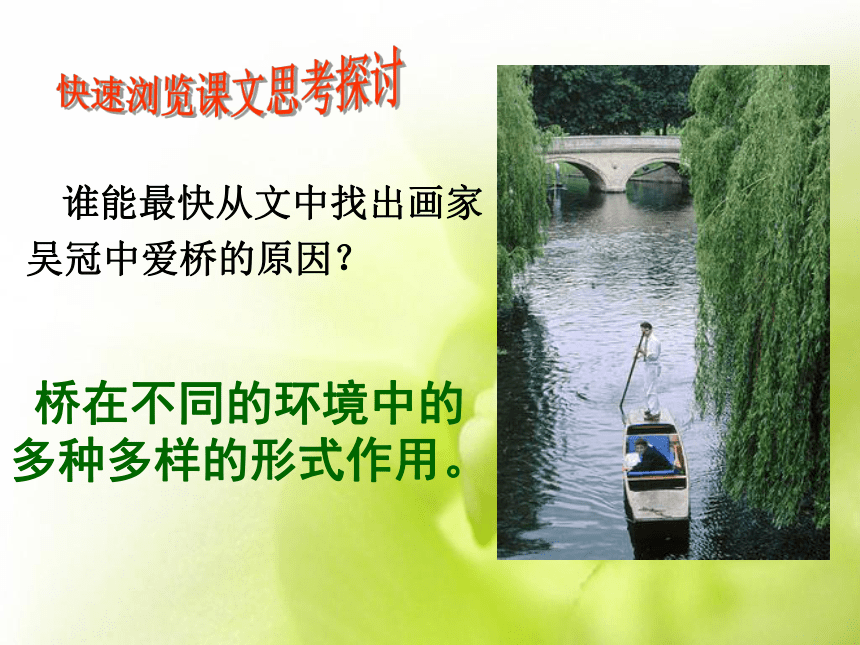 快速浏览课文思考探讨

谁能最快从文中找出画家吴冠中爱桥的原因？

桥在不同的环境中的多种多样的形式作用。